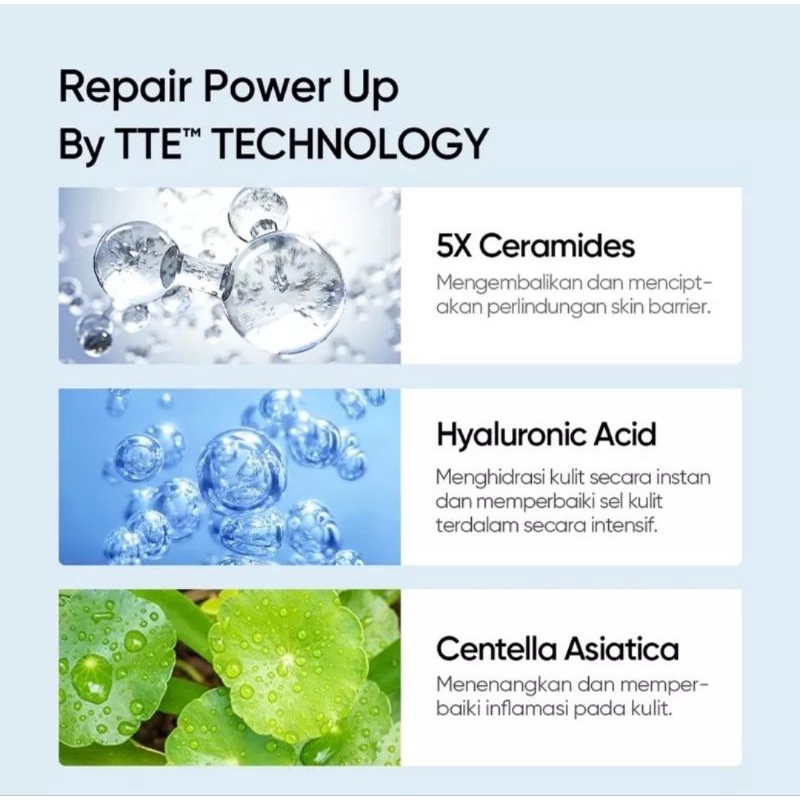 Repair Power Up
By TTE™ TECHNOLOGY

5X Ceramides
Mengembalikan dan menciptakan perlindungan skin barrier.

Hyaluronic Acid
Menghidrasi kulit secara instan dan memperbaiki sel kulit terdalam secara intensif.

Centella Asiatica
Menenangkan dan memperbaiki inflamasi pada kulit.